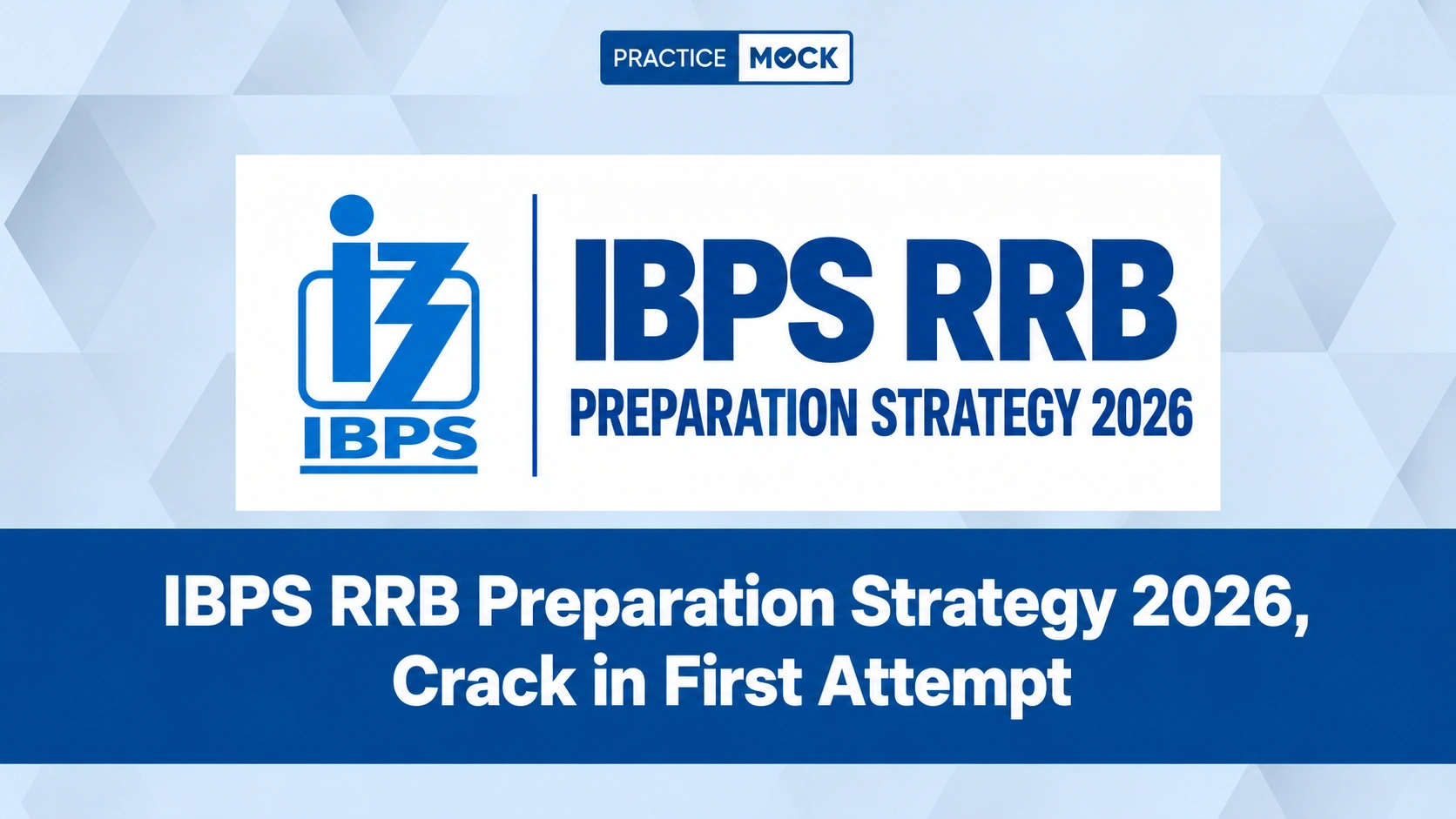 PRACTICE MOCK

IBPS

IBPS RRB
PREPARATION STRATEGY 2026

IBPS RRB Preparation Strategy 2026, Crack in First Attempt